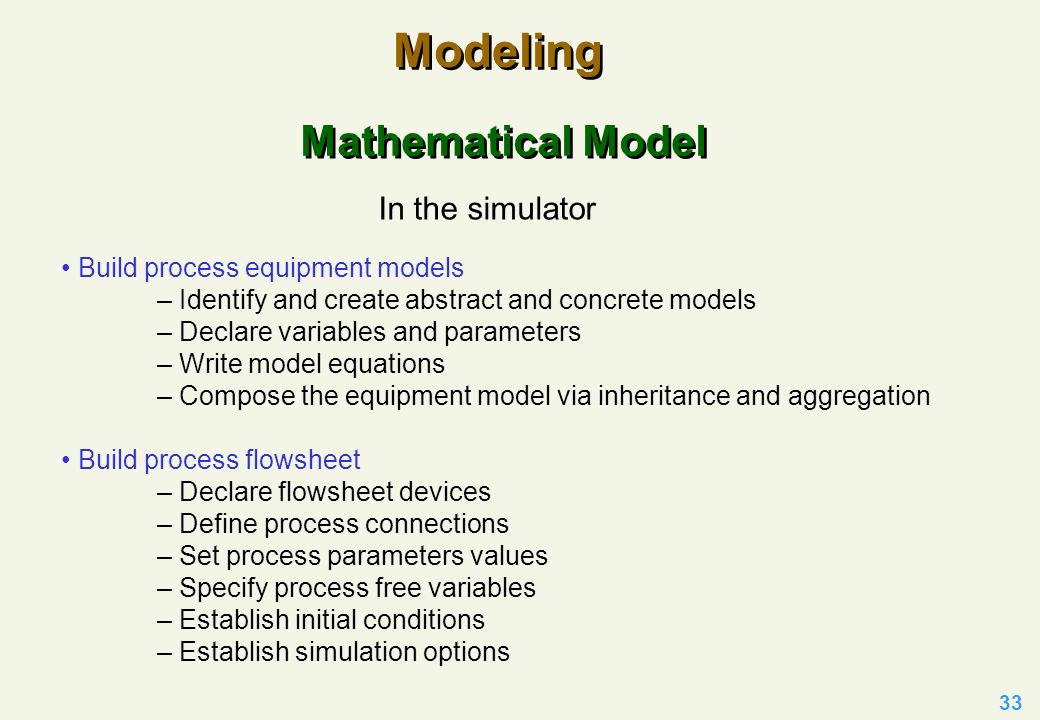 Modeling

Mathematical Model

In the simulator

• Build process equipment models
– Identify and create abstract and concrete models
– Declare variables and parameters
– Write model equations
– Compose the equipment model via inheritance and aggregation

• Build process flowsheet
– Declare flowsheet devices
– Define process connections
– Set process parameters values
– Specify process free variables
– Establish initial conditions
– Establish simulation options

33